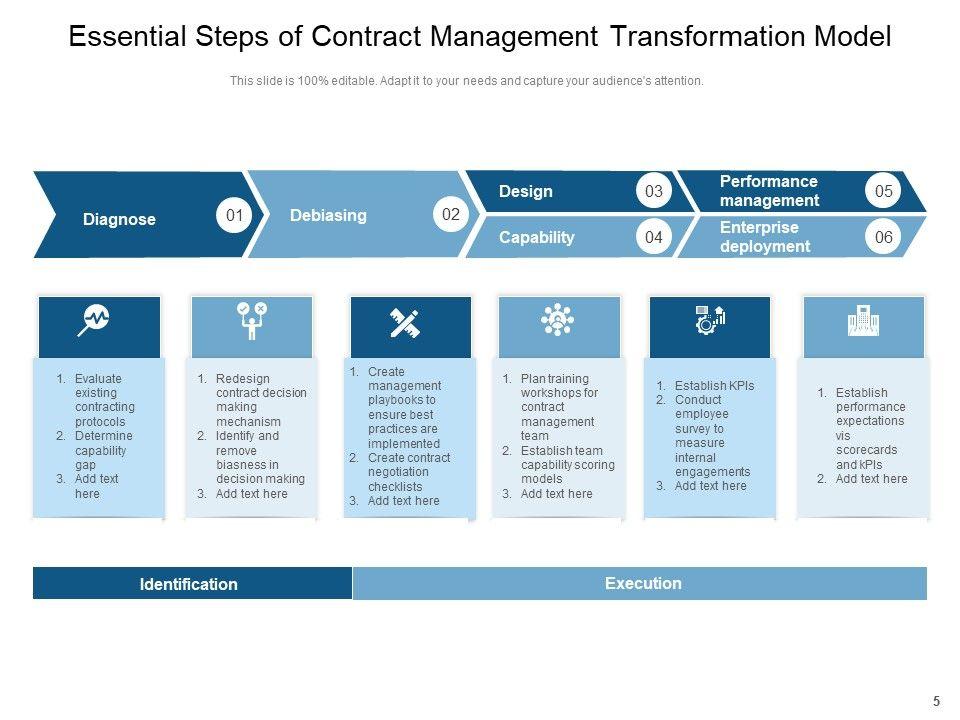 Essential Steps of Contract Management Transformation Model

This slide is 100% editable. Adapt it to your needs and capture your audience's attention.

Diagnose 01

Debiasing 02

Design 03

Capability 04

Performance management 05

Enterprise deployment 06

1. Evaluate existing contracting protocols
2. Determine capability gap
3. Add text here

1. Redesign contract decision making mechanism
2. Identify and remove biasness in decision making
3. Add text here

1. Create management playbooks to ensure best practices are implemented
2. Create contract negotiation checklists
3. Add text here

1. Plan training workshops for contract management team
2. Establish team capability scoring models
3. Add text here

1. Establish KPIs
2. Conduct employee survey to measure internal engagements
3. Add text here

1. Establish performance expectations vis scorecards and kPIs
2. Add text here

Identification

Execution

5